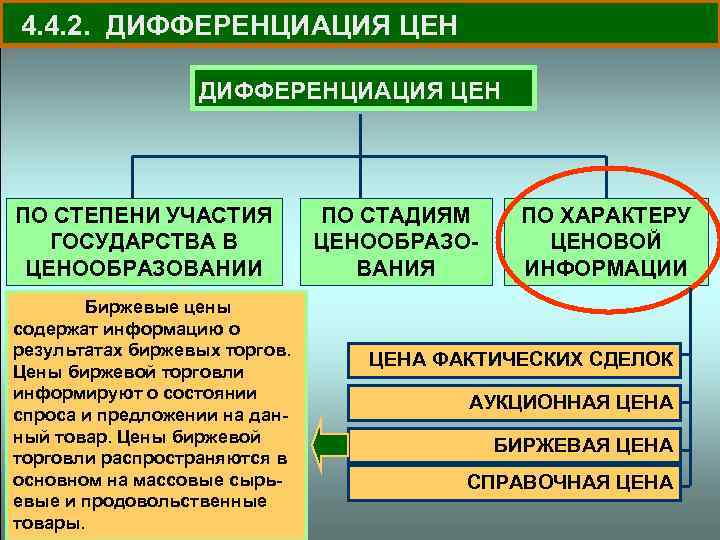 4.4.2. ДИФФЕРЕНЦИАЦИЯ ЦЕН

ДИФФЕРЕНЦИАЦИЯ ЦЕН

ПО СТЕПЕНИ УЧАСТИЯ ГОСУДАРСТВА В ЦЕНООБРАЗОВАНИИ

ПО СТАДИЯМ ЦЕНООБРАЗОВАНИЯ

ПО ХАРАКТЕРУ ЦЕНОВОЙ ИНФОРМАЦИИ

Биржевые цены содержат информацию о результатах биржевых торгов. Цены биржевой торговли информируют о состоянии спроса и предложении на данный товар. Цены биржевой торговли распространяются в основном на массовые сырьевые и продовольственные товары.

ЦЕНА ФАКТИЧЕСКИХ СДЕЛОК

АУКЦИОННАЯ ЦЕНА

БИРЖЕВАЯ ЦЕНА

СПРАВОЧНАЯ ЦЕНА